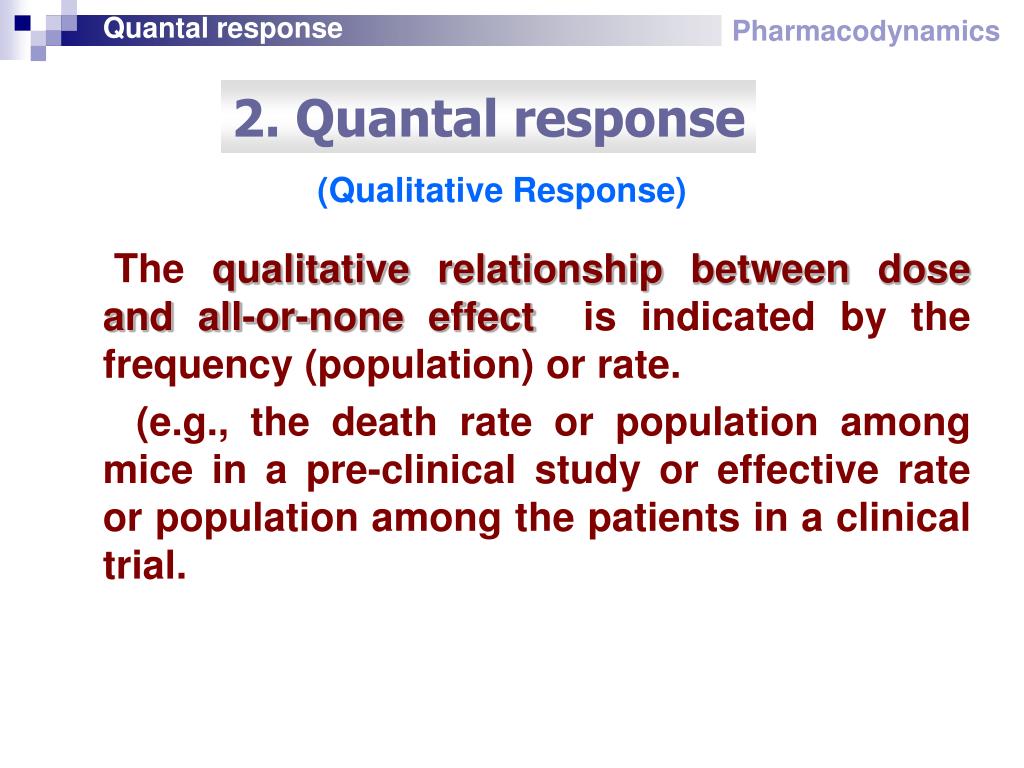 Quantal response

Pharmacodynamics

2. Quantal response

(Qualitative Response)

The qualitative relationship between dose and all-or-none effect is indicated by the frequency (population) or rate.

(e.g., the death rate or population among mice in a pre-clinical study or effective rate or population among the patients in a clinical trial.